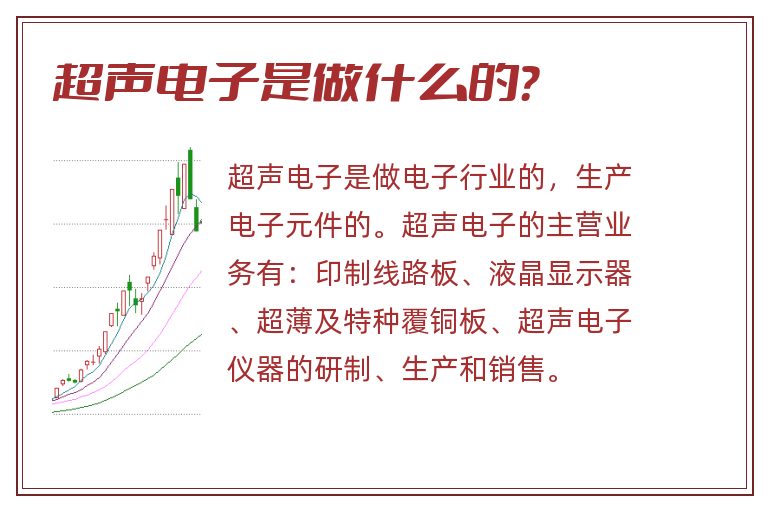 超声电子是做什么的?

超声电子是做电子行业的，生产电子元件的。超声电子的主营业务有：印制线路板、液晶显示器、超薄及特种覆铜板、超声电子仪器的研制、生产和销售。